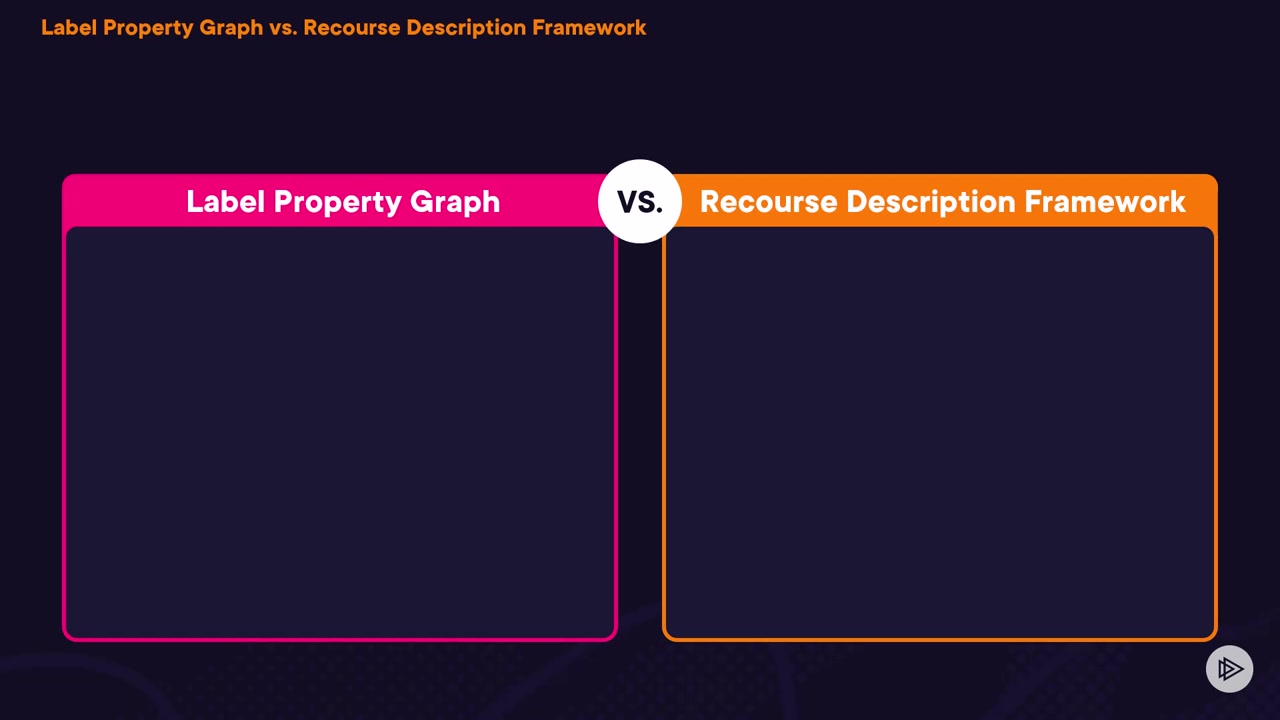 Label Property Graph vs. Recourse Description Framework

Label Property Graph

VS.

Recourse Description Framework